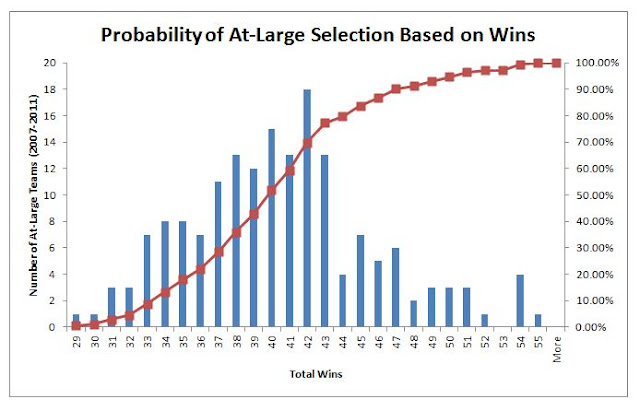 Probability of At-Large Selection Based on Wins

Number of At-Large Teams (2007-2011)

20
18
16
14
12
10
8
6
4
2
0

100.00%
90.00%
80.00%
70.00%
60.00%
50.00%
40.00%
30.00%
20.00%
10.00%
0.00%

29 30 31 32 33 34 35 36 37 38 39 40 41 42 43 44 45 46 47 48 49 50 51 52 53 54 55 More

Total Wins